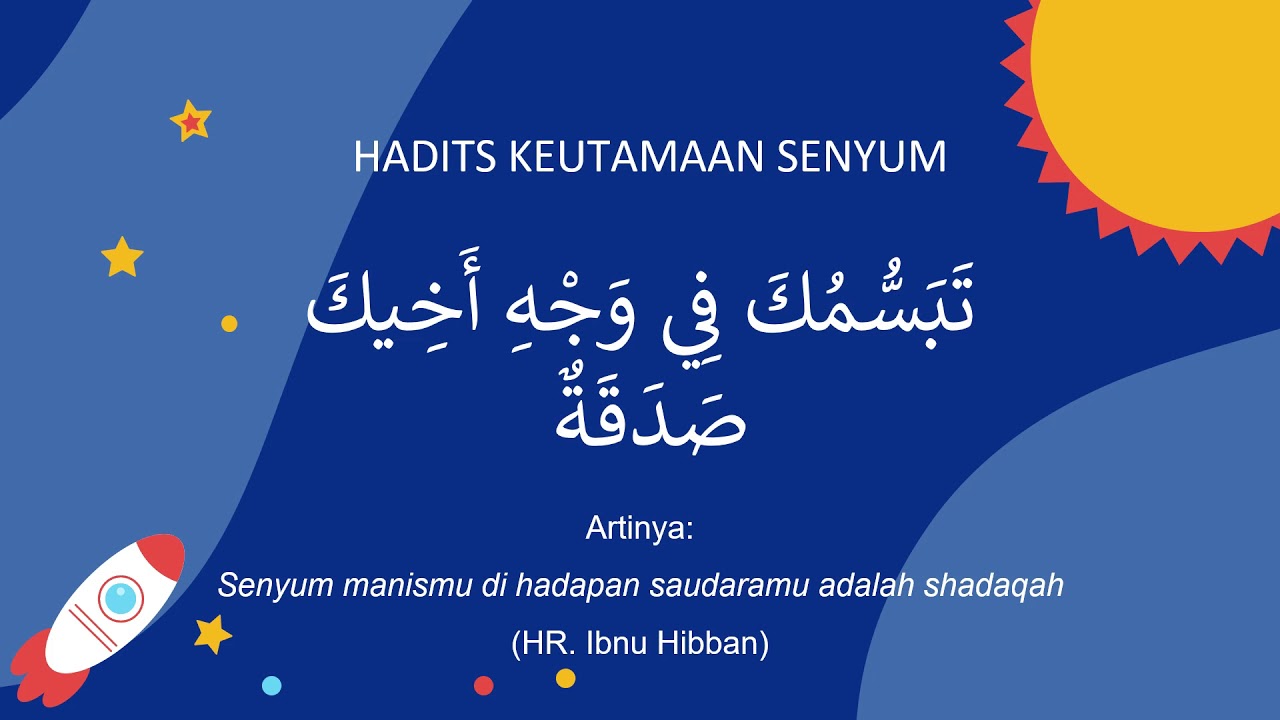 HADITS KEUTAMAAN SENYUM

تَبَسُّمُكَ فِي وَجْهِ أَخِيكَ صَدَقَةٌ

Artinya:

Senyum manismu di hadapan saudaramu adalah shadaqah

(HR. Ibnu Hibban)